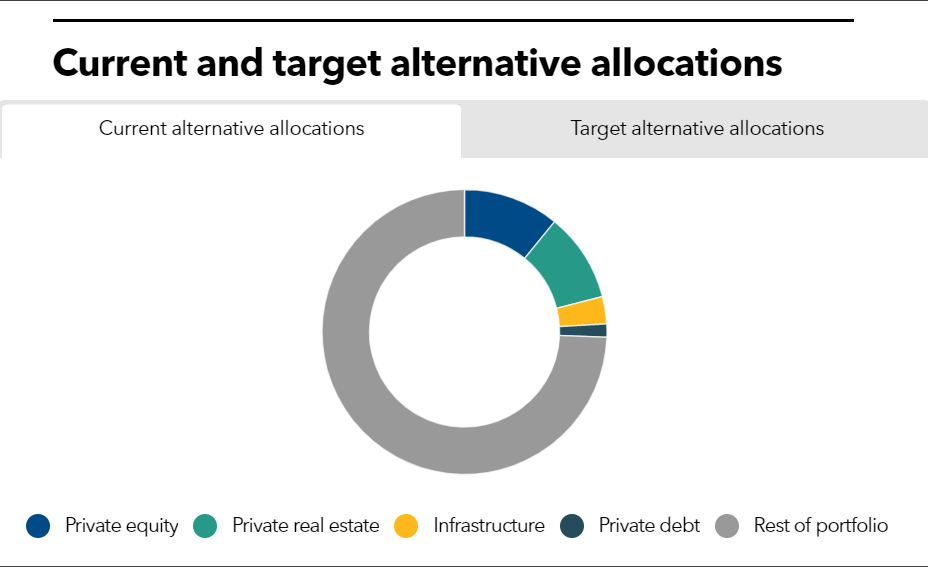 Current and target alternative allocations

Current alternative allocations

Target alternative allocations

Private equity
Private real estate
Infrastructure
Private debt
Rest of portfolio